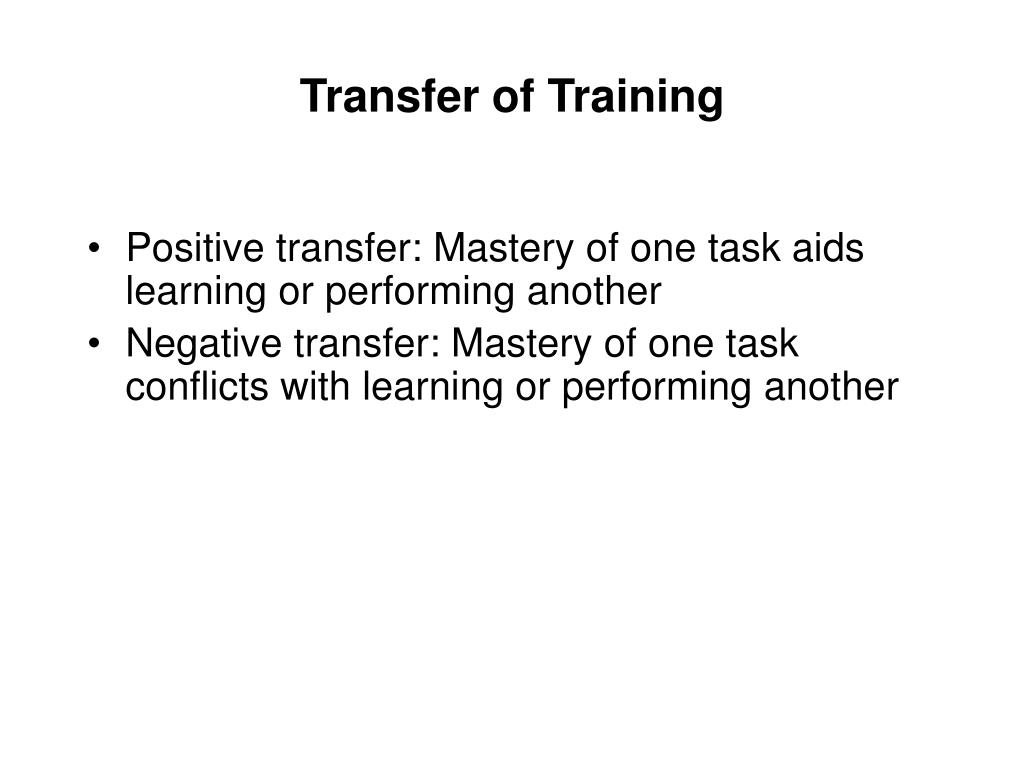 Transfer of Training

• Positive transfer: Mastery of one task aids learning or performing another
• Negative transfer: Mastery of one task conflicts with learning or performing another